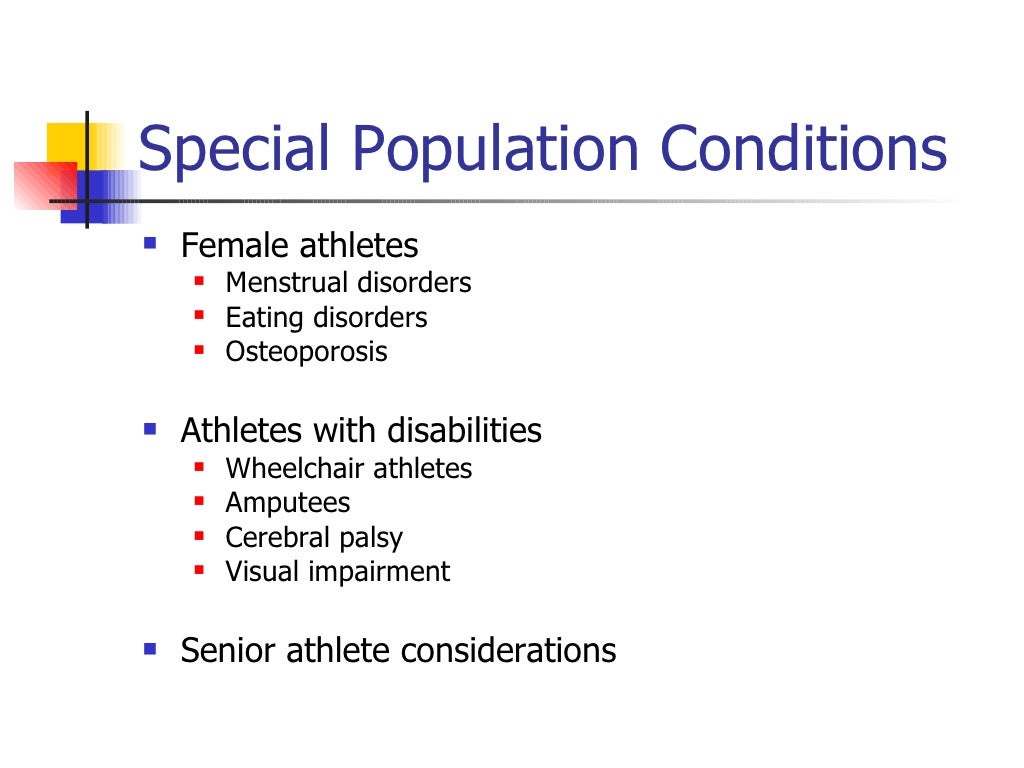 Special Population Conditions

- Female athletes
  - Menstrual disorders
  - Eating disorders
  - Osteoporosis

- Athletes with disabilities
  - Wheelchair athletes
  - Amputees
  - Cerebral palsy
  - Visual impairment

- Senior athlete considerations